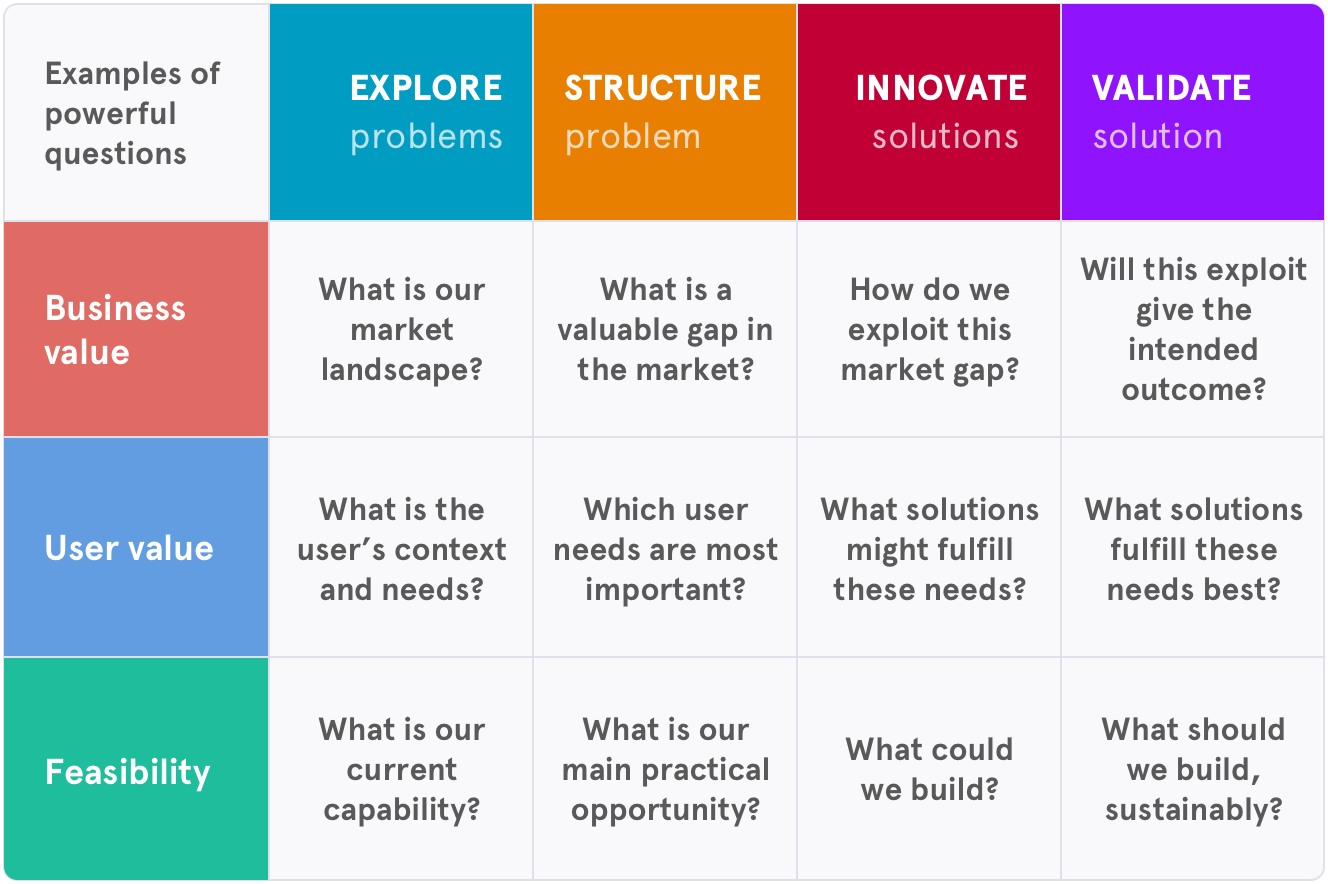 | Examples of powerful questions | EXPLORE problems | STRUCTURE problem | INNOVATE solutions | VALIDATE solution |
|---|---|---|---|---|
| Business value | What is our market landscape? | What is a valuable gap in the market? | How do we exploit this market gap? | Will this exploit give the intended outcome? |
| User value | What is the user's context and needs? | Which user needs are most important? | What solutions might fulfill these needs? | What solutions fulfill these needs best? |
| Feasibility | What is our current capability? | What is our main practical opportunity? | What could we build? | What should we build, sustainably? |